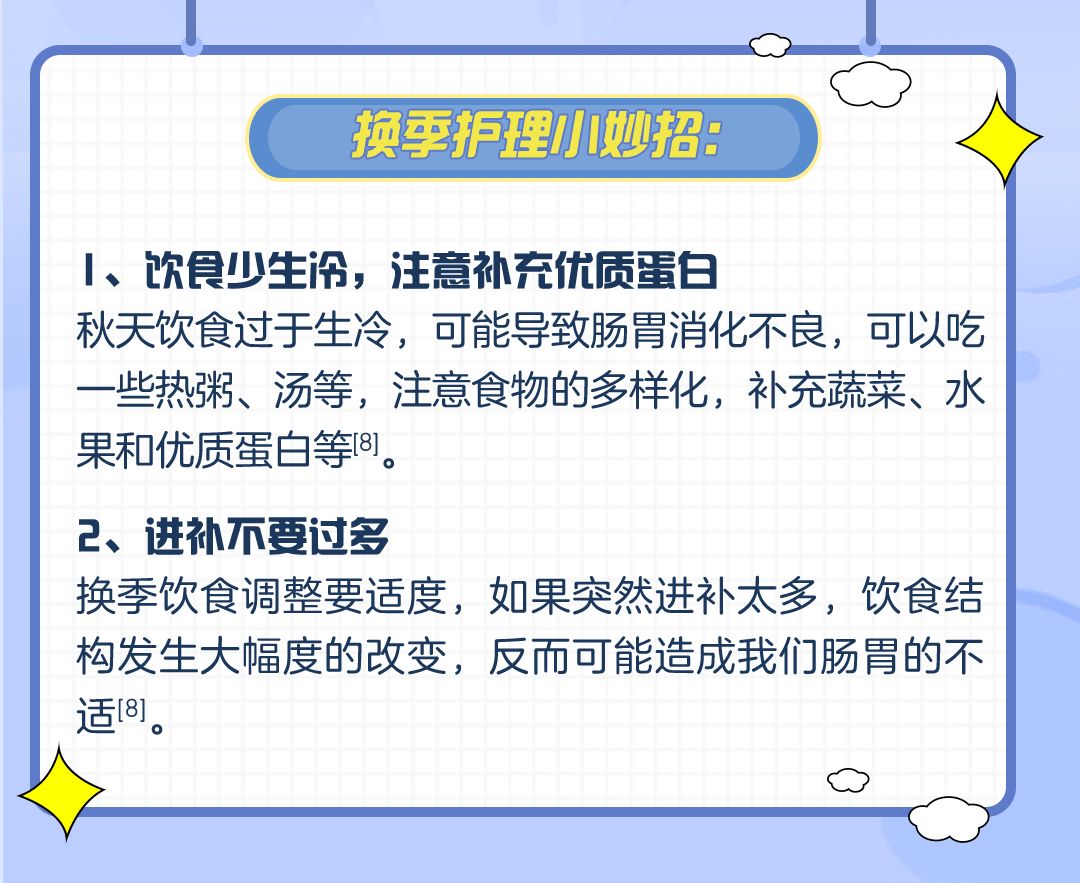 换季护理小妙招:

1、饮食少生冷，注意补充优质蛋白
秋天饮食过于生冷，可能导致肠胃消化不良，可以吃一些热粥、汤等，注意食物的多样化，补充蔬菜、水果和优质蛋白等[8]。

2、进补不要过多
换季饮食调整要适度，如果突然进补太多，饮食结构发生大幅度的改变，反而可能造成我们肠胃的不适[8]。